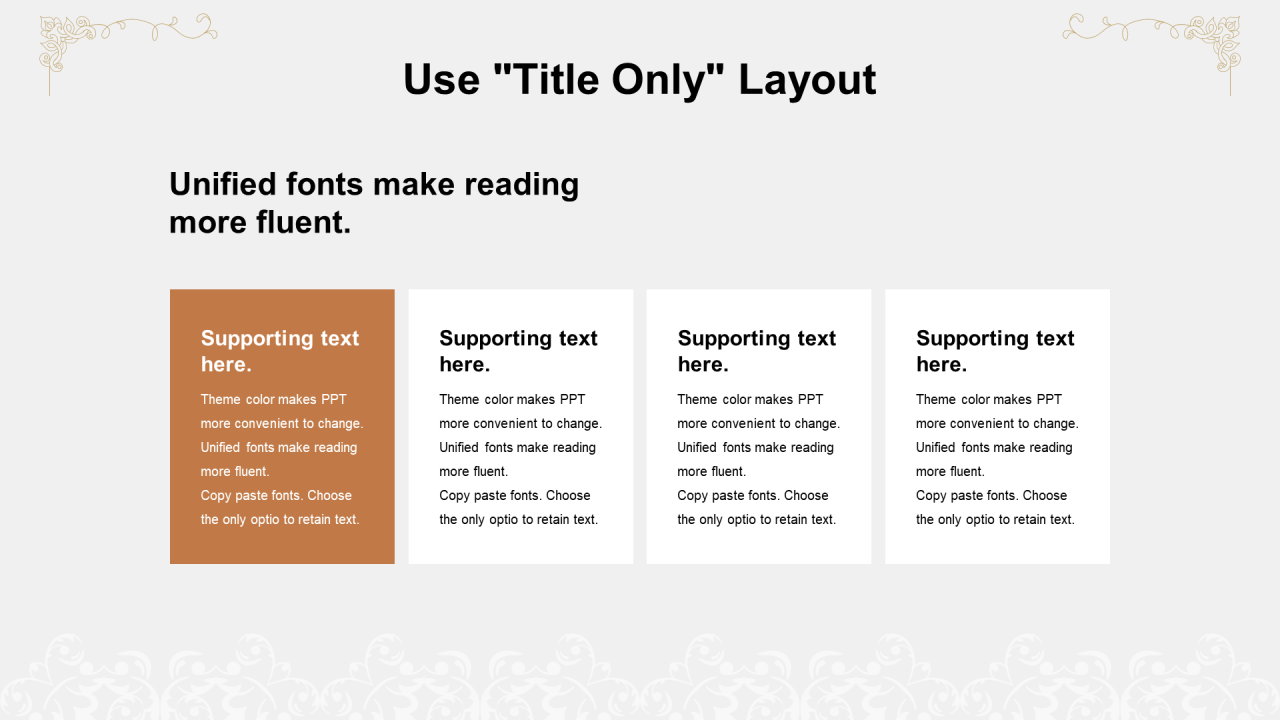 Use "Title Only" Layout

Unified fonts make reading more fluent.

Supporting text here.

Theme color makes PPT more convenient to change.
Unified fonts make reading more fluent.
Copy paste fonts. Choose the only optio to retain text.

Supporting text here.

Theme color makes PPT more convenient to change.
Unified fonts make reading more fluent.
Copy paste fonts. Choose the only optio to retain text.

Supporting text here.

Theme color makes PPT more convenient to change.
Unified fonts make reading more fluent.
Copy paste fonts. Choose the only optio to retain text.

Supporting text here.

Theme color makes PPT more convenient to change.
Unified fonts make reading more fluent.
Copy paste fonts. Choose the only optio to retain text.